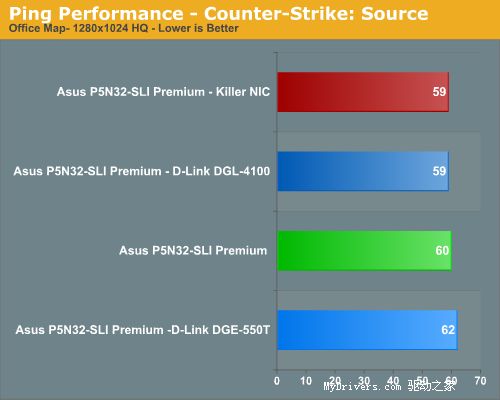 Ping Performance - Counter-Strike: Source
Office Map- 1280x1024 HQ - Lower is Better

Asus P5N32-SLI Premium - Killer NIC 59
Asus P5N32-SLI Premium - D-Link DGL-4100 59
Asus P5N32-SLI Premium 60
Asus P5N32-SLI Premium -D-Link DGE-550T 62

0 10 20 30 40 50 60 70

MyDrivers.com 驱动之家